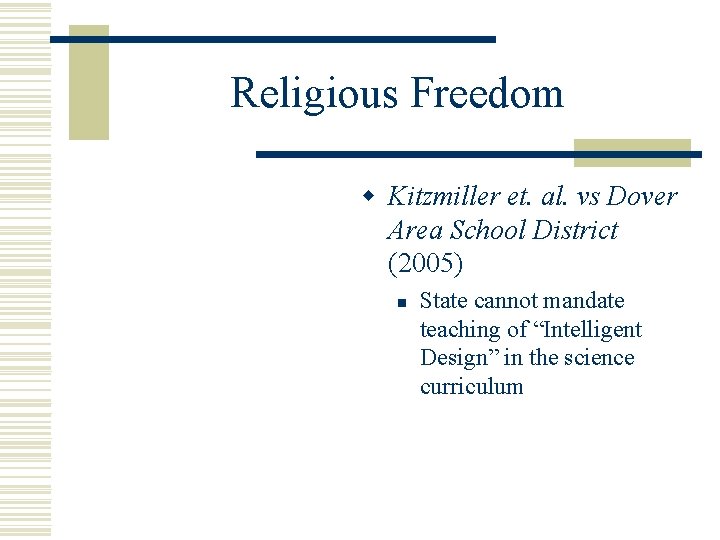 Religious Freedom

Kitzmiller et. al. vs Dover Area School District (2005)

State cannot mandate teaching of “Intelligent Design” in the science curriculum